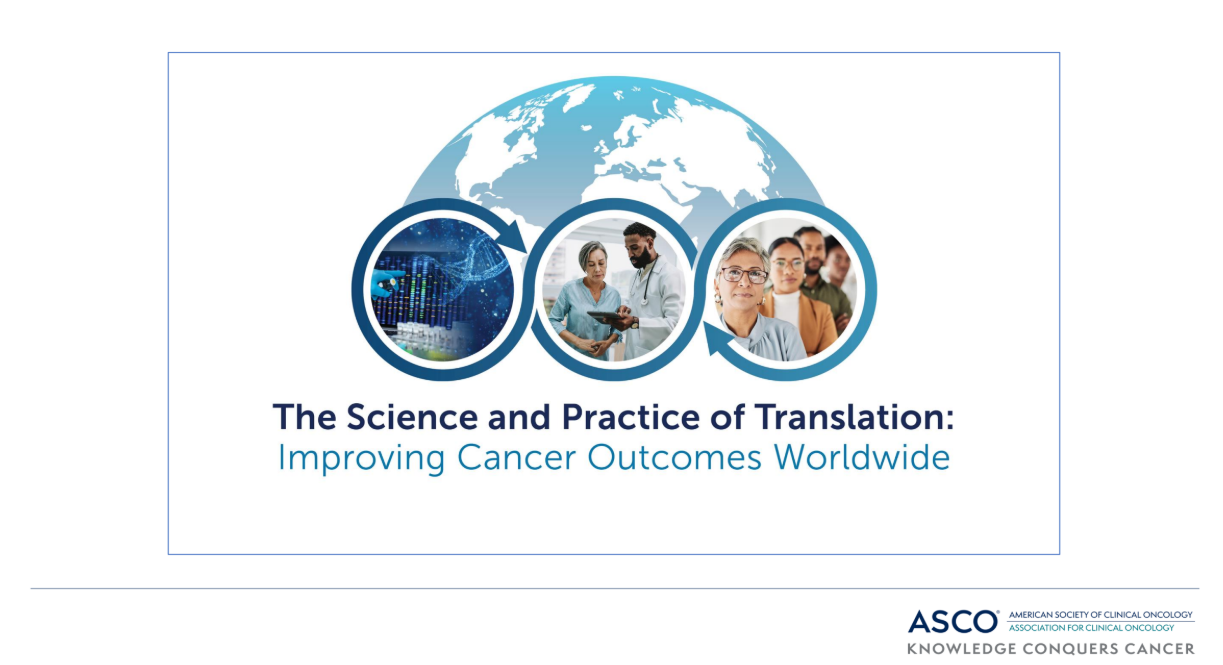 The Science and Practice of Translation:
Improving Cancer Outcomes Worldwide

ASCO® AMERICAN SOCIETY OF CLINICAL ONCOLOGY
ASSOCIATION FOR CLINICAL ONCOLOGY
KNOWLEDGE CONQUERS CANCER